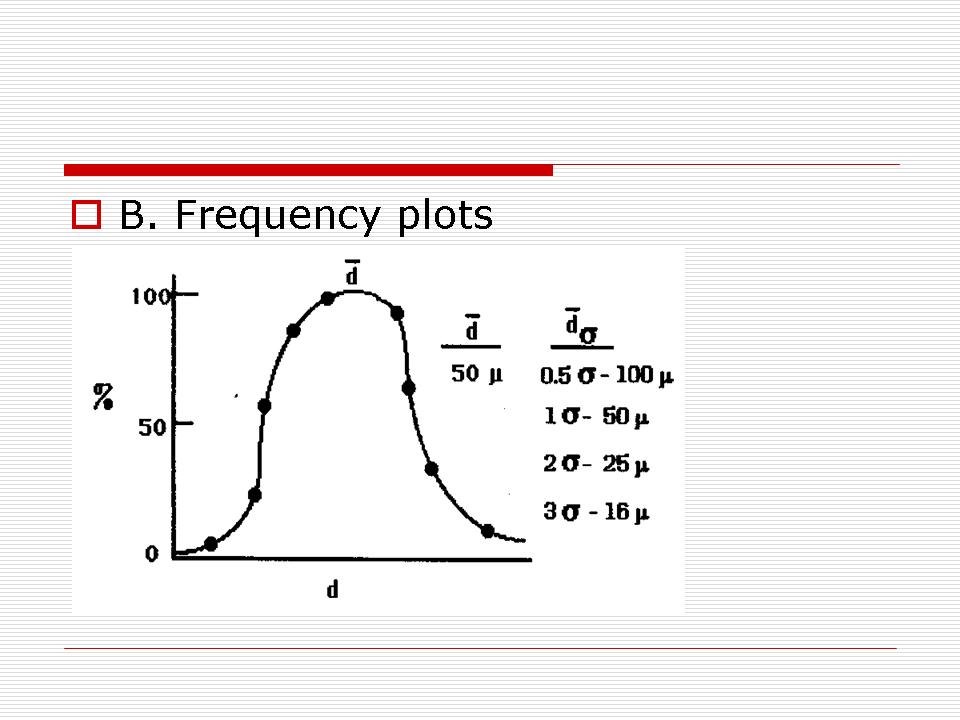 B. Frequency plots

$\bar{d}$

100

%

50

0

d

$\bar{d}$

50 $\mu$

$\bar{d}_\sigma$

0.5 $\sigma$ - 100 $\mu$

1 $\sigma$ - 50 $\mu$

2 $\sigma$ - 25 $\mu$

3 $\sigma$ - 16 $\mu$